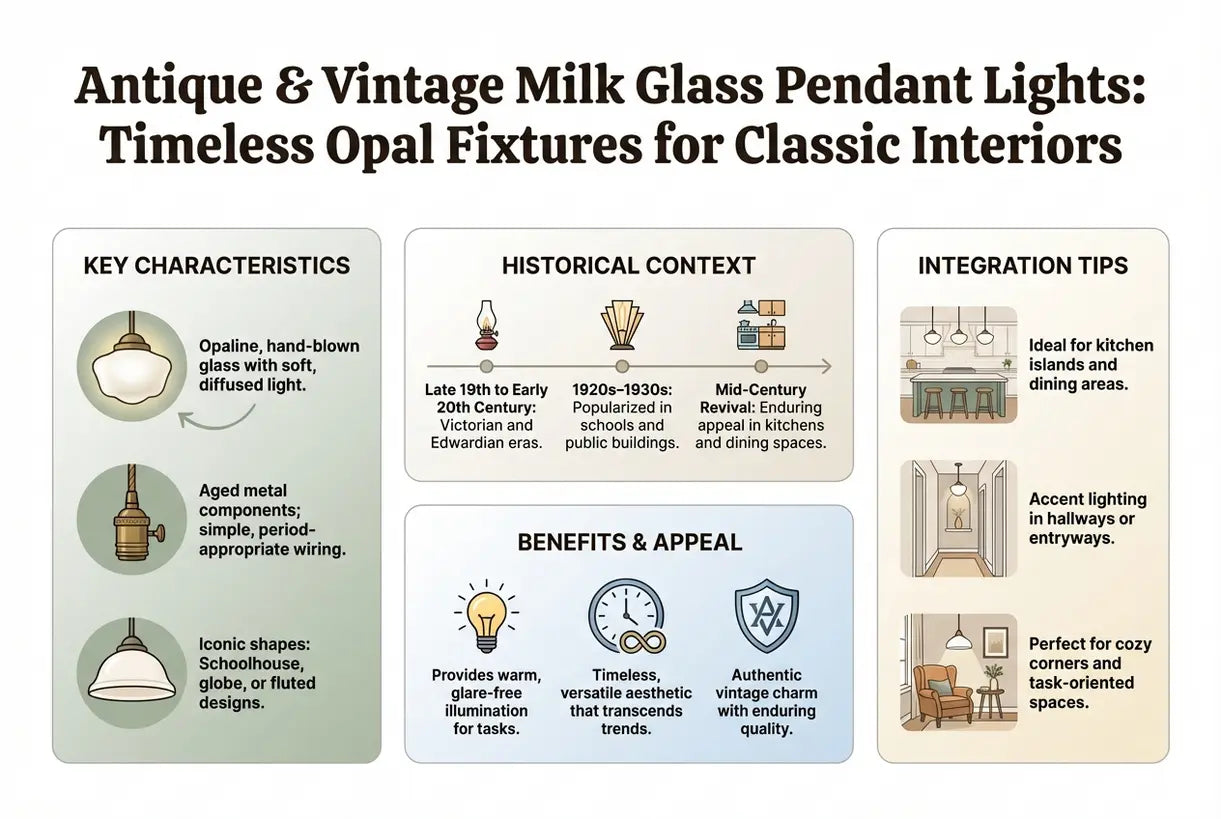 Antique & Vintage Milk Glass Pendant Lights: Timeless Opal Fixtures for Classic Interiors

KEY CHARACTERISTICS

Opaline, hand-blown glass with soft, diffused light.

Aged metal components; simple, period-appropriate wiring.

Iconic shapes: Schoolhouse, globe, or fluted designs.

HISTORICAL CONTEXT

Late 19th to Early 20th Century: Victorian and Edwardian eras.

1920s–1930s: Popularized in schools and public buildings.

Mid-Century Revival: Enduring appeal in kitchens and dining spaces.

BENEFITS & APPEAL

Provides warm, glare-free illumination for tasks.

Timeless, versatile aesthetic that transcends trends.

Authentic vintage charm with enduring quality.

INTEGRATION TIPS

Ideal for kitchen islands and dining areas.

Accent lighting in hallways or entryways.

Perfect for cozy corners and task-oriented spaces.